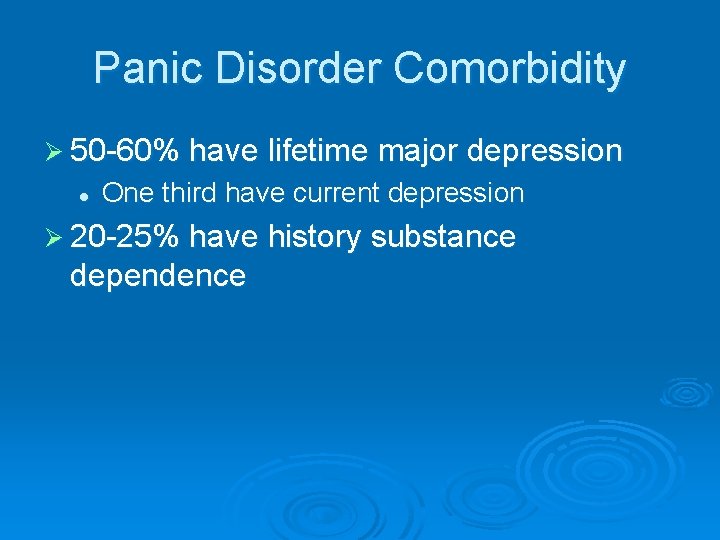 Panic Disorder Comorbidity

➢ 50-60% have lifetime major depression

• One third have current depression

➢ 20-25% have history substance dependence